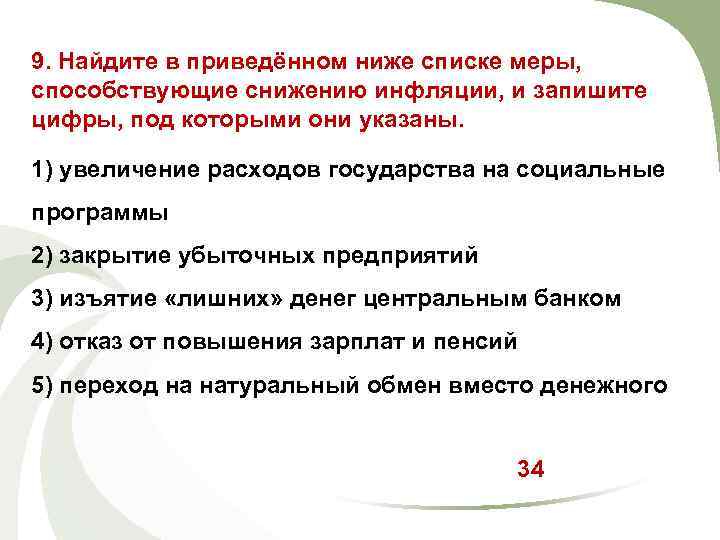 9. Найдите в приведённом ниже списке меры, способствующие снижению инфляции, и запишите цифры, под которыми они указаны.

1) увеличение расходов государства на социальные программы

2) закрытие убыточных предприятий

3) изъятие «лишних» денег центральным банком

4) отказ от повышения зарплат и пенсий

5) переход на натуральный обмен вместо денежного

34